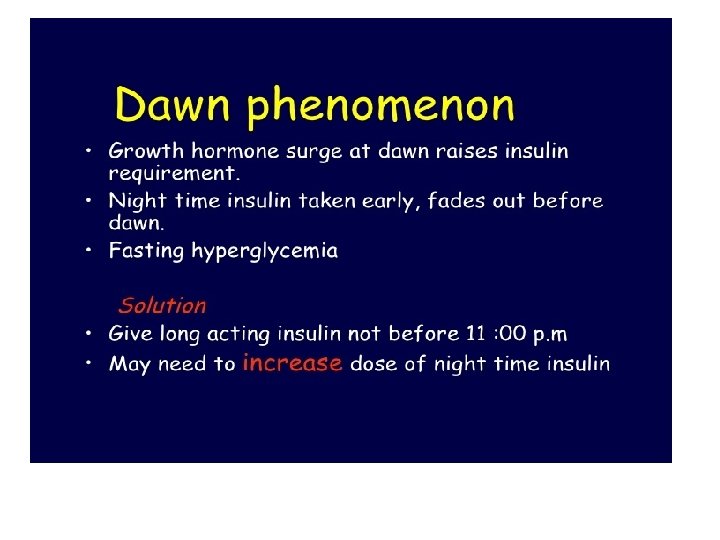 Dawn phenomenon

• Growth hormone surge at dawn raises insulin requirement.
• Night time insulin taken early, fades out before dawn.
• Fasting hyperglycemia

Solution

• Give long acting insulin not before 11 :00 p.m
• May need to increase dose of night time insulin